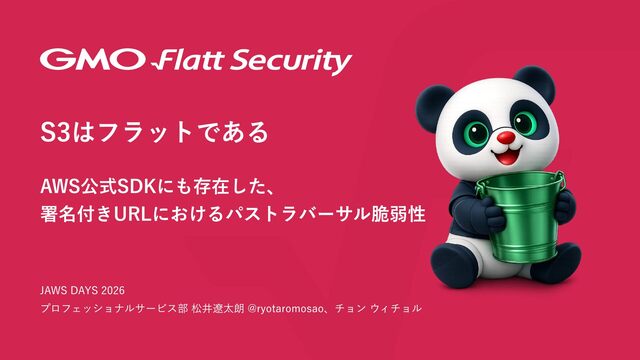 GMO Flatt Security

S3はフラットである

AWS公式SDKにも存在した、
署名付きURLにおけるパストラバーサル脆弱性

JAWS DAYS 2026
プロフェッショナルサービス部 松井遼太朗 @ryotaromosao、チョン ウィチョル